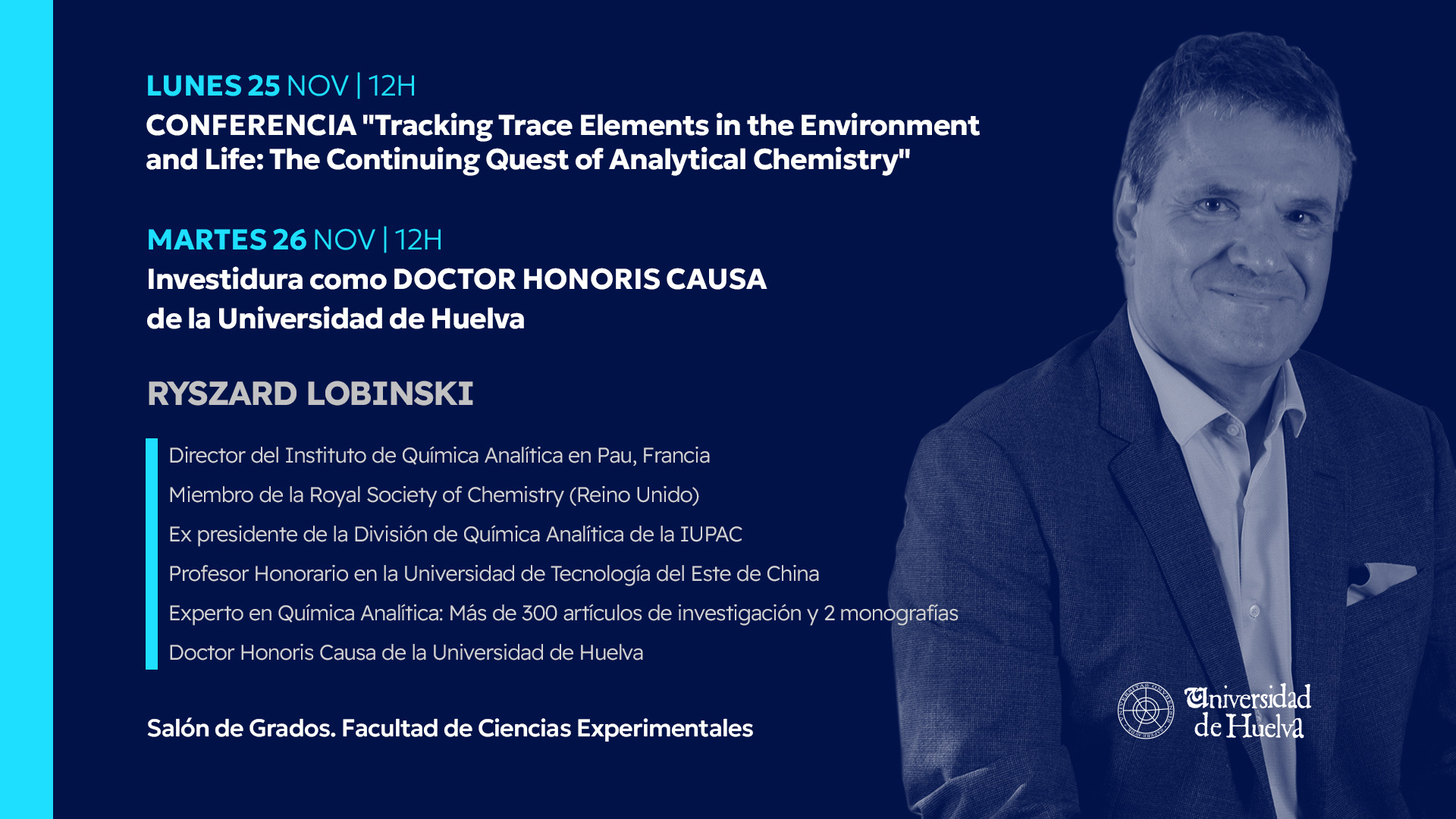 LUNES 25 NOV | 12H
CONFERENCIA "Tracking Trace Elements in the Environment and Life: The Continuing Quest of Analytical Chemistry"

MARTES 26 NOV | 12H
Investidura como DOCTOR HONORIS CAUSA de la Universidad de Huelva

RYSZARD LOBINSKI

Director del Instituto de Química Analítica en Pau, Francia
Miembro de la Royal Society of Chemistry (Reino Unido)
Ex presidente de la División de Química Analítica de la IUPAC
Profesor Honorario en la Universidad de Tecnología del Este de China
Experto en Química Analítica: Más de 300 artículos de investigación y 2 monografías
Doctor Honoris Causa de la Universidad de Huelva

Salón de Grados. Facultad de Ciencias Experimentales

Universidad de Huelva